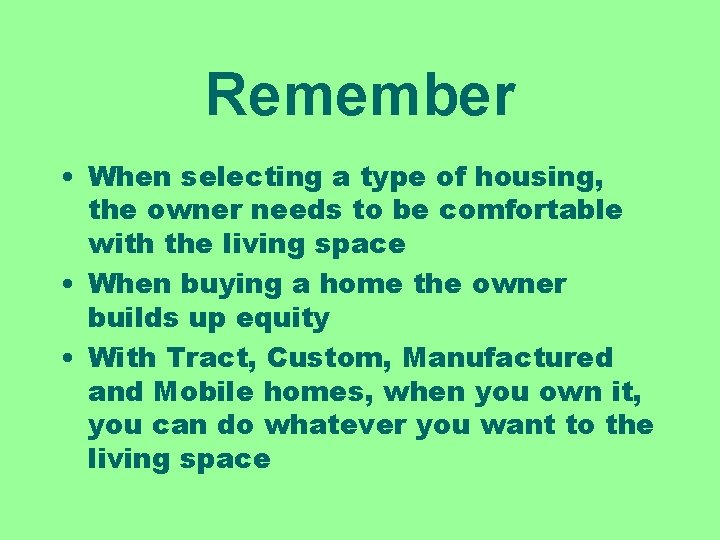 Remember

• When selecting a type of housing, the owner needs to be comfortable with the living space
• When buying a home the owner builds up equity
• With Tract, Custom, Manufactured and Mobile homes, when you own it, you can do whatever you want to the living space